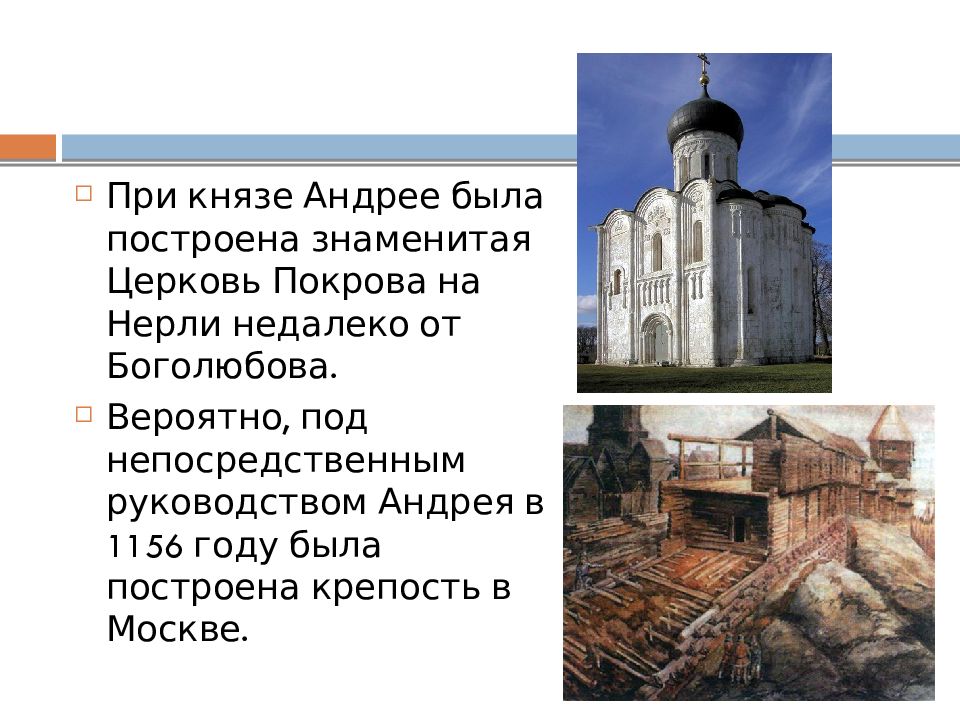 При князе Андрее была построена знаменитая Церковь Покрова на Нерли недалеко от Боголюбова.

Вероятно, под непосредственным руководством Андрея в 1156 году была построена крепость в Москве.